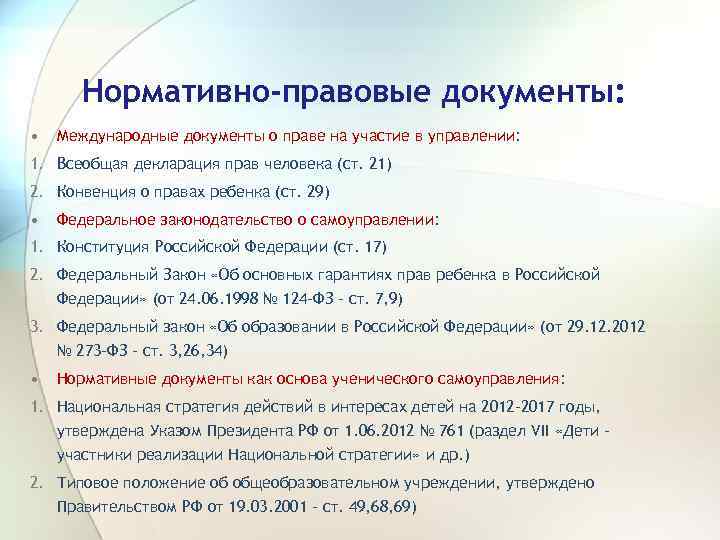 Нормативно-правовые документы:

• Международные документы о праве на участие в управлении:
1. Всеобщая декларация прав человека (ст. 21)
2. Конвенция о правах ребенка (ст. 29)
• Федеральное законодательство о самоуправлении:
1. Конституция Российской Федерации (ст. 17)
2. Федеральный Закон «Об основных гарантиях прав ребенка в Российской Федерации» (от 24.06.1998 № 124-ФЗ - ст. 7,9)
3. Федеральный закон «Об образовании в Российской Федерации» (от 29.12.2012 № 273-ФЗ - ст. 3,26,34)
• Нормативные документы как основа ученического самоуправления:
1. Национальная стратегия действий в интересах детей на 2012-2017 годы, утверждена Указом Президента РФ от 1.06.2012 № 761 (раздел VII «Дети - участники реализации Национальной стратегии» и др.)
2. Типовое положение об общеобразовательном учреждении, утверждено Правительством РФ от 19.03.2001 - ст. 49,68,69)